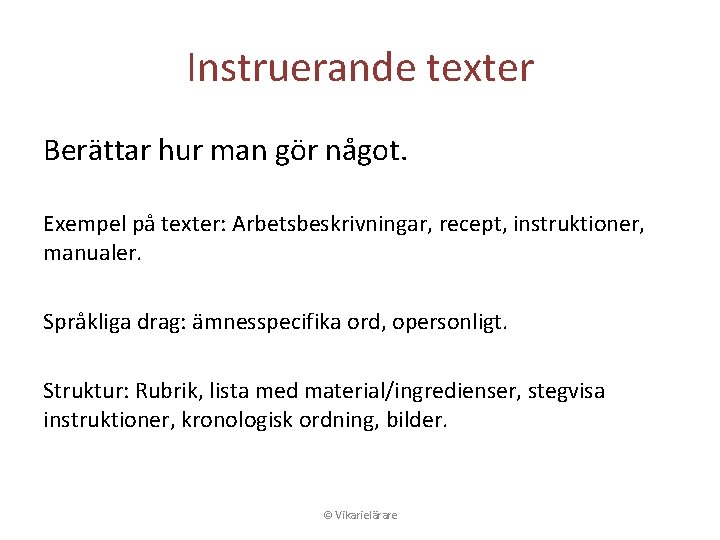 Instruerande texter

Berättar hur man gör något.

Exempel på texter: Arbetsbeskrivningar, recept, instruktioner, manualer.

Språkliga drag: ämnesspecifika ord, opersonligt.

Struktur: Rubrik, lista med material/ingredienser, stegvisa instruktioner, kronologisk ordning, bilder.

© Vikarielärare